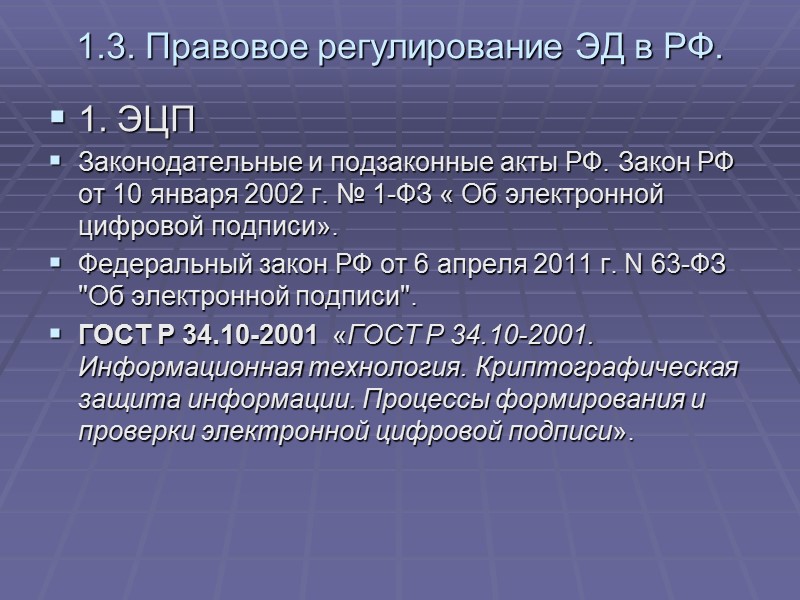 1.3. Правовое регулирование ЭД в РФ.

1. ЭЦП

Законодательные и подзаконные акты РФ. Закон РФ от 10 января 2002 г. № 1-ФЗ « Об электронной цифровой подписи».

Федеральный закон РФ от 6 апреля 2011 г. N 63-ФЗ "Об электронной подписи".

ГОСТ Р 34.10-2001 «ГОСТ Р 34.10-2001. Информационная технология. Криптографическая защита информации. Процессы формирования и проверки электронной цифровой подписи».